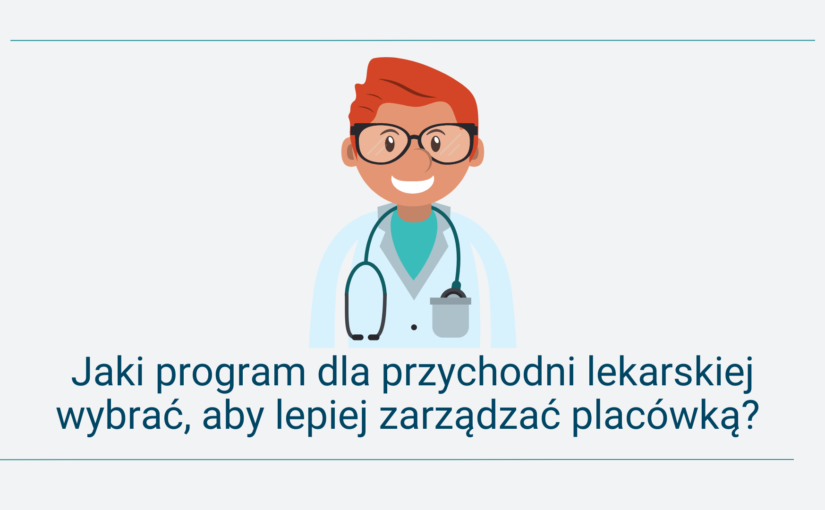 Jaki program dla przychodni lekarskiej wybrać, aby lepiej zarządzać placówką?